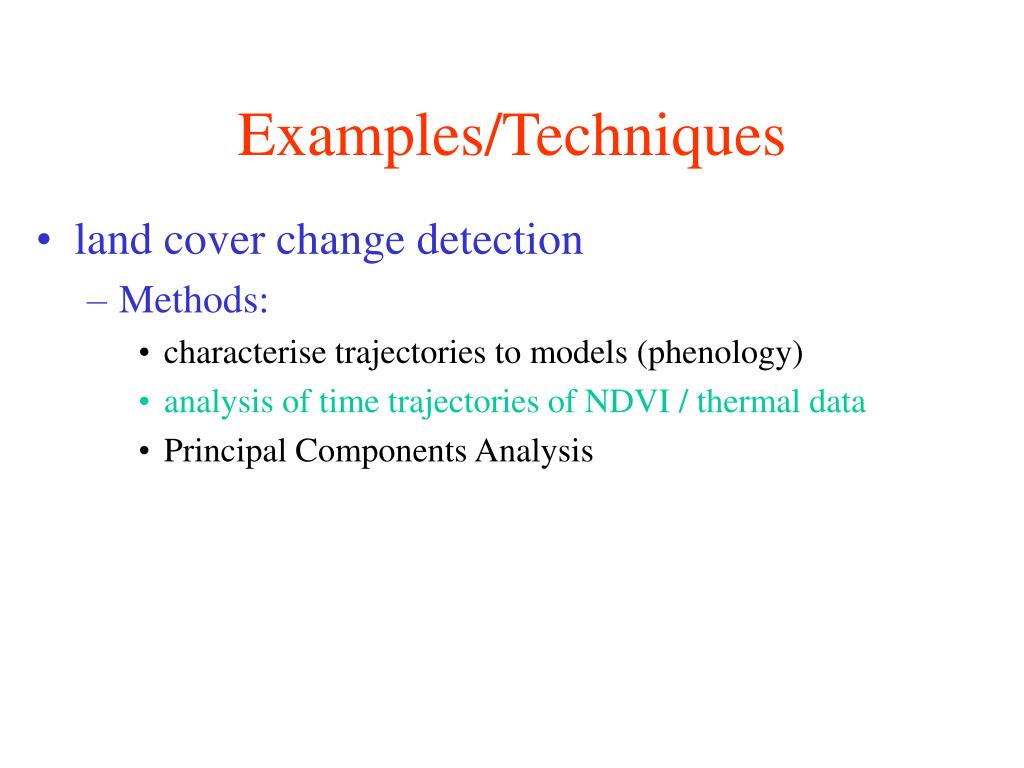 Examples/Techniques

• land cover change detection

– Methods:

• characterise trajectories to models (phenology)

• analysis of time trajectories of NDVI / thermal data

• Principal Components Analysis